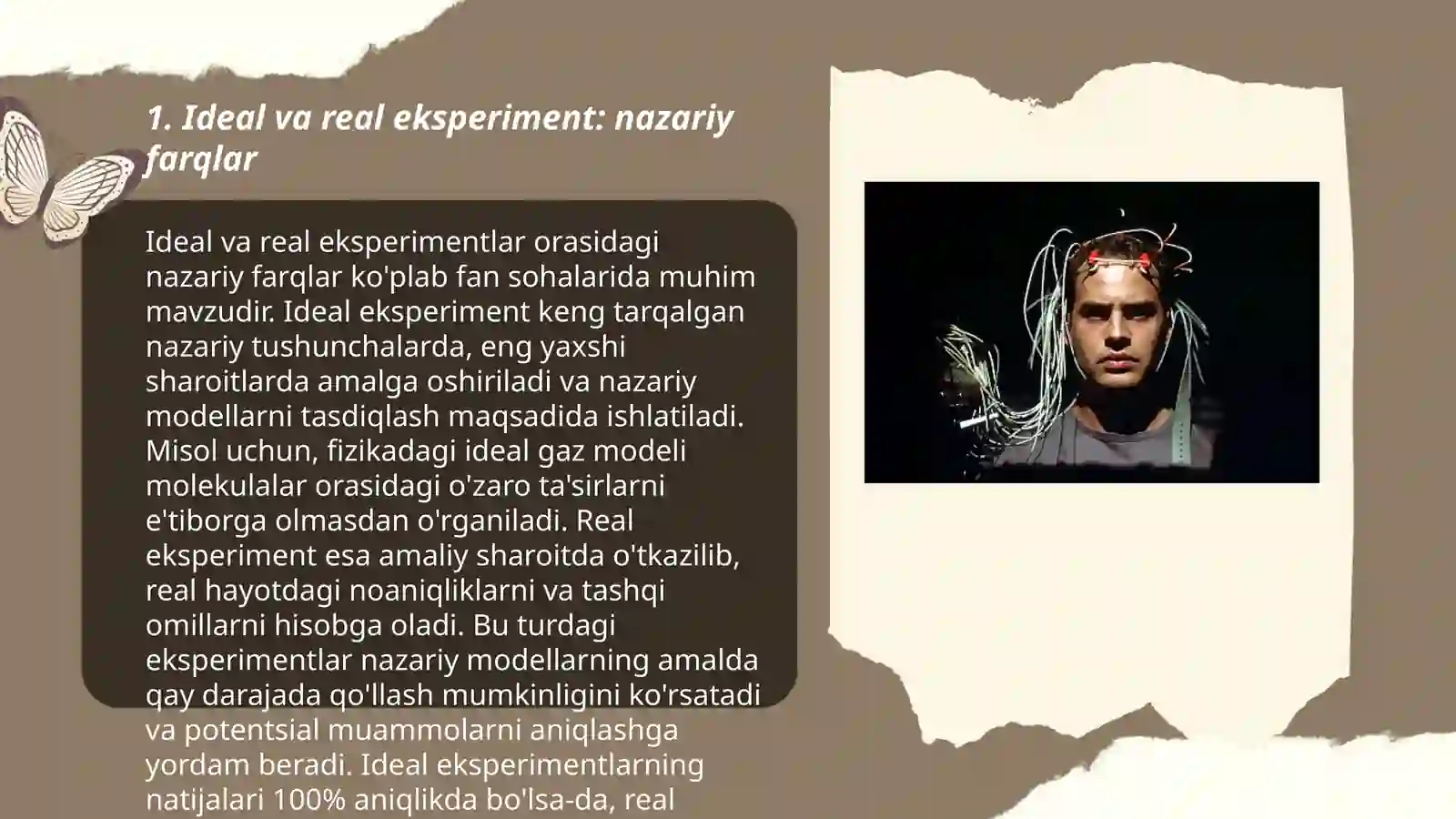 1. Ideal va real eksperiment: nazariy farqlar

Ideal va real eksperimentlar orasidagi nazariy farqlar ko'plab fan sohalarida muhim mavzudir. Ideal eksperiment keng tarqalgan nazariy tushunchalarda, eng yaxshi sharoitlarda amalga oshiriladi va nazariy modellarni tasdiqlash maqsadida ishlatiladi. Misol uchun, fizikadagi ideal gaz modeli molekulalar orasidagi o'zaro ta'sirlarni e'tiborga olmasdan o'rganiladi. Real eksperiment esa amaliy sharoitda o'tkazilib, real hayotdagi noaniqliklarni va tashqi omillarni hisobga oladi. Bu turdagi eksperimentlar nazariy modellarning amalda qay darajada qo'llash mumkinligini ko'rsatadi va potentsial muammolarni aniqlashga yordam beradi. Ideal eksperimentlarning natijalari 100% aniqlikda bo'lsa-da, real